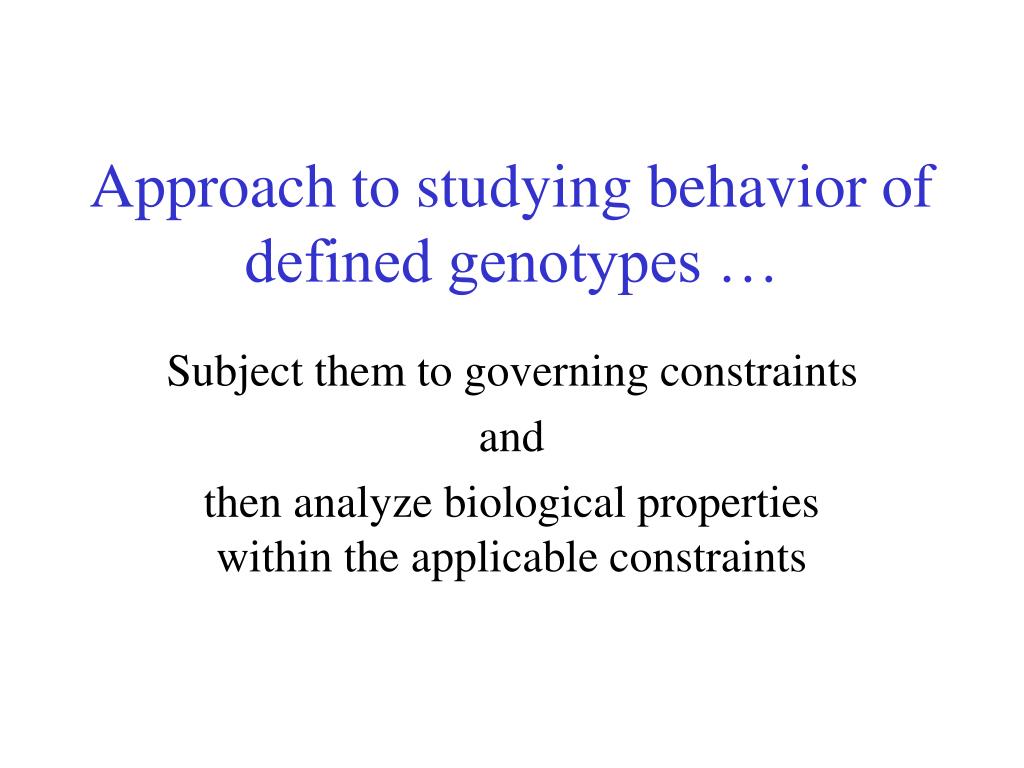 Approach to studying behavior of defined genotypes …

Subject them to governing constraints

and

then analyze biological properties within the applicable constraints